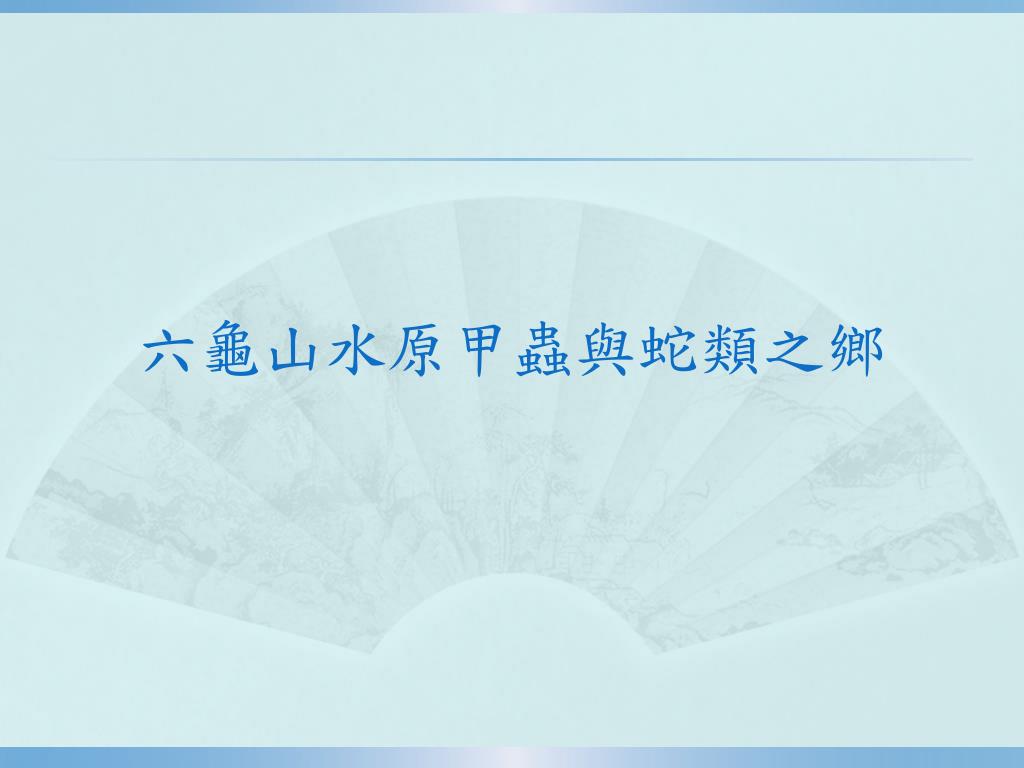 六龜山水原甲蟲與蛇類之鄉